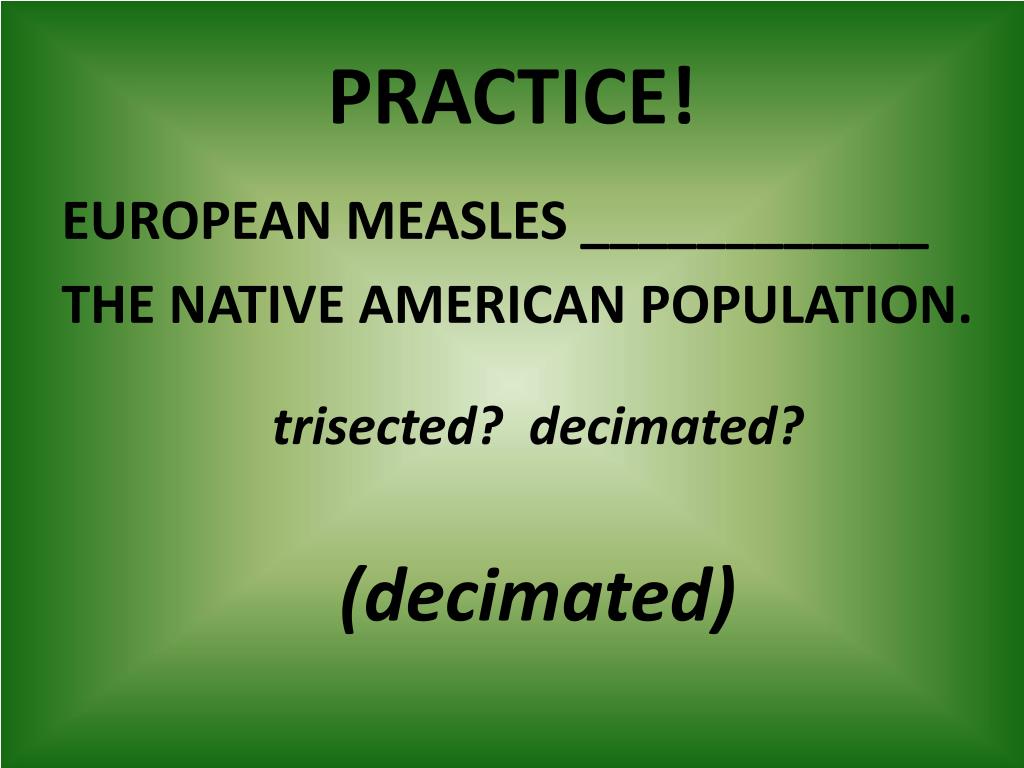 PRACTICE!

EUROPEAN MEASLES ____________ THE NATIVE AMERICAN POPULATION.

trisected? decimated?

(decimated)